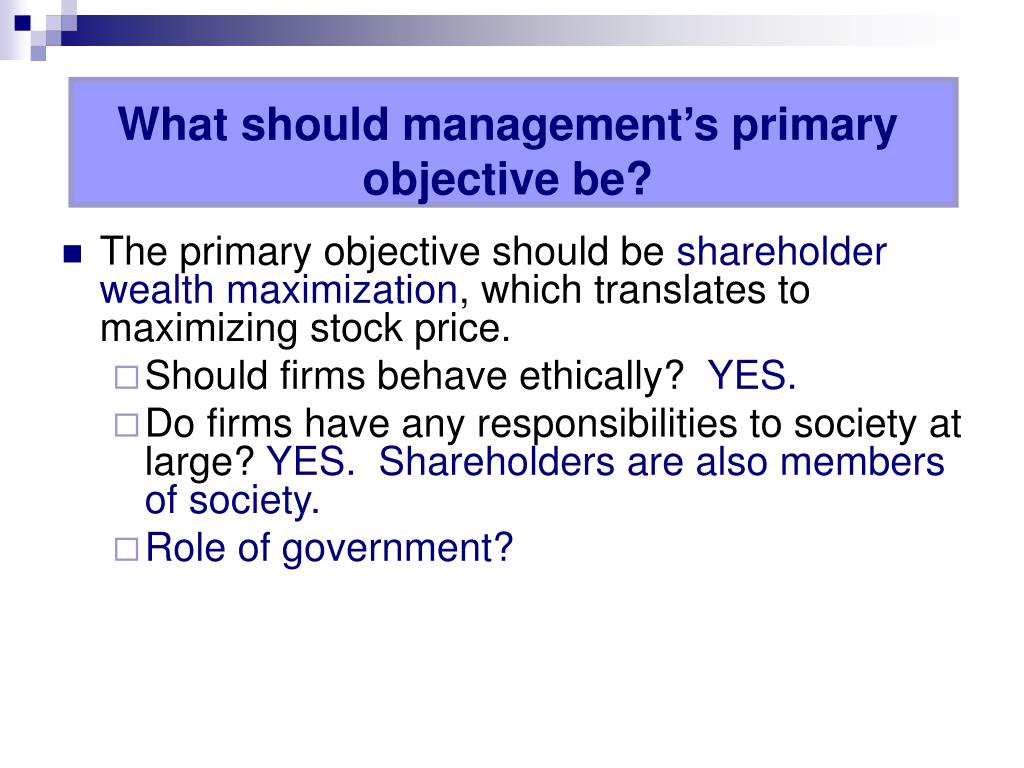 What should management's primary objective be?

The primary objective should be shareholder wealth maximization, which translates to maximizing stock price.

Should firms behave ethically? YES.

Do firms have any responsibilities to society at large? YES. Shareholders are also members of society.

Role of government?